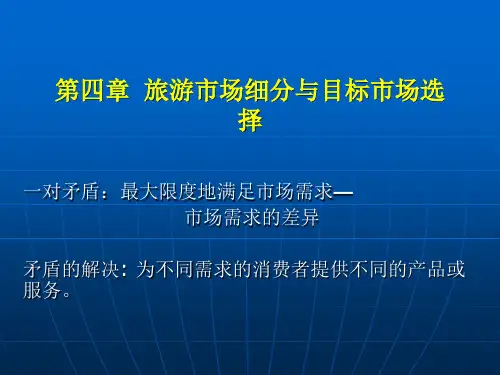 第四章 旅游市场细分与目标市场选择

一对矛盾：最大限度地满足市场需求—
市场需求的差异

矛盾的解决：为不同需求的消费者提供不同的产品或服务。